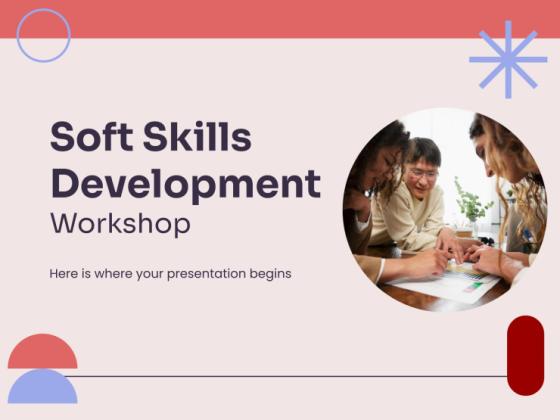 Soft Skills Development
Workshop

Here is where your presentation begins